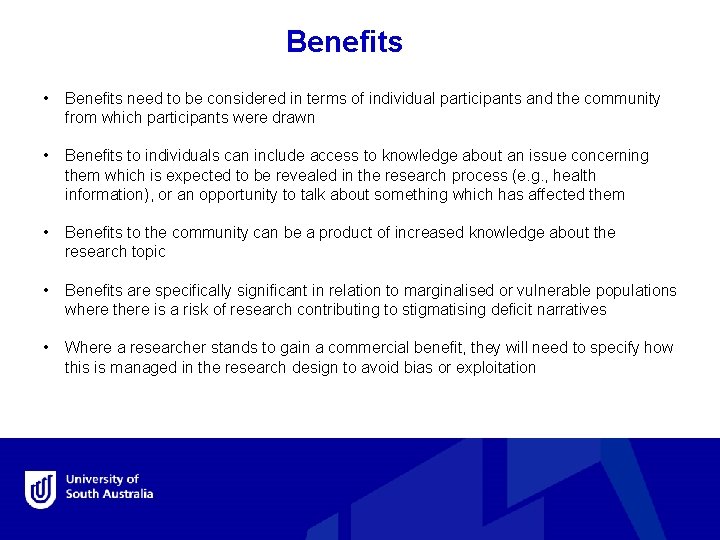 Benefits

• Benefits need to be considered in terms of individual participants and the community from which participants were drawn

• Benefits to individuals can include access to knowledge about an issue concerning them which is expected to be revealed in the research process (e.g., health information), or an opportunity to talk about something which has affected them

• Benefits to the community can be a product of increased knowledge about the research topic

• Benefits are specifically significant in relation to marginalised or vulnerable populations where there is a risk of research contributing to stigmatising deficit narratives

• Where a researcher stands to gain a commercial benefit, they will need to specify how this is managed in the research design to avoid bias or exploitation

University of South Australia